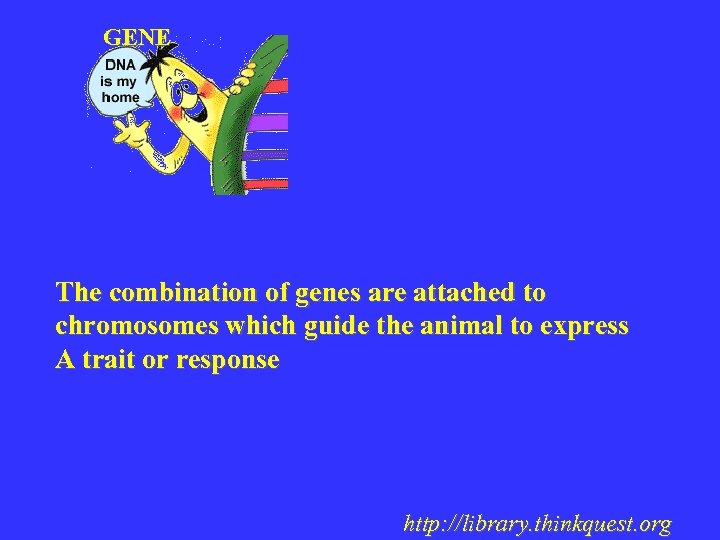 GENE

DNA is my home

The combination of genes are attached to chromosomes which guide the animal to express A trait or response

http://library.thinkquest.org